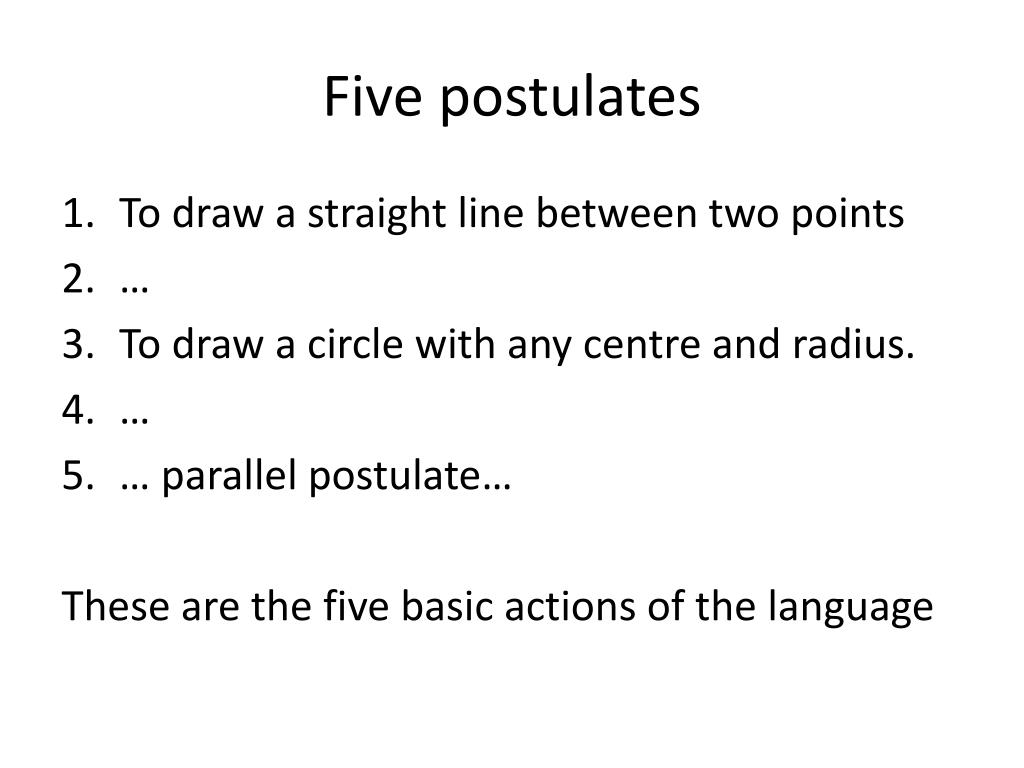 Five postulates

1. To draw a straight line between two points
2. …
3. To draw a circle with any centre and radius.
4. …
5. … parallel postulate…

These are the five basic actions of the language